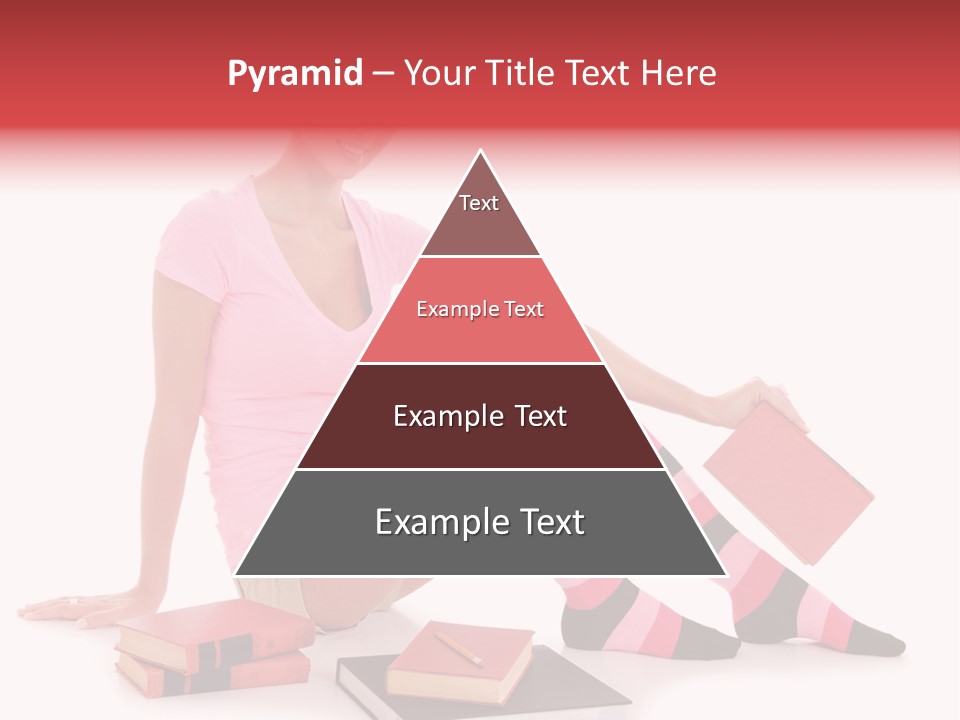 Pyramid – Your Title Text Here

Text

Example Text

Example Text

Example Text